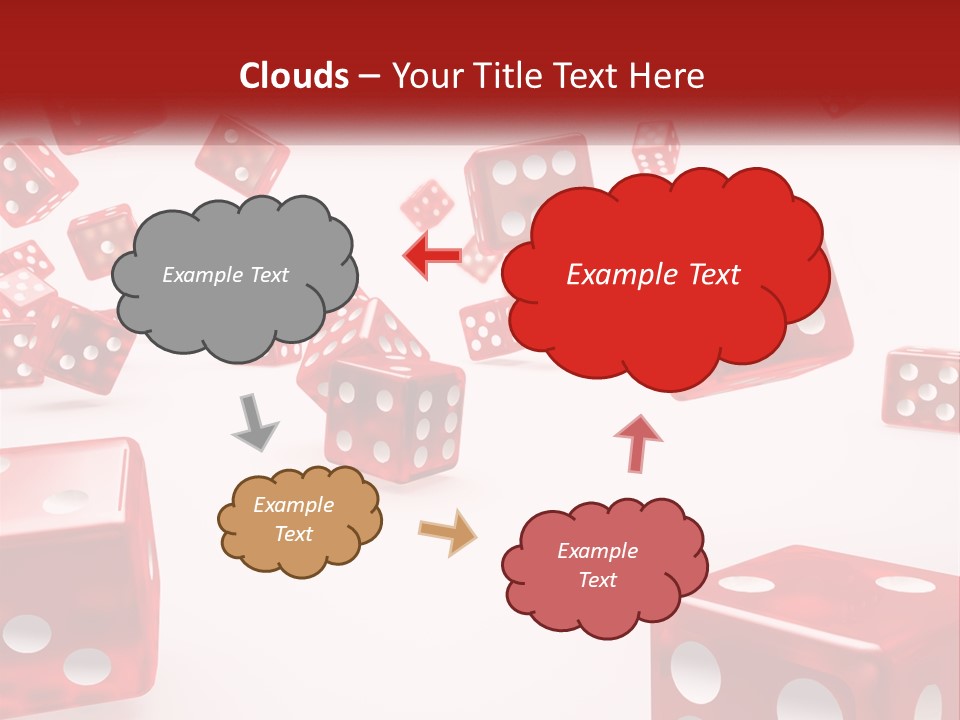 Clouds – Your Title Text Here

Example Text

Example Text

Example Text

Example Text